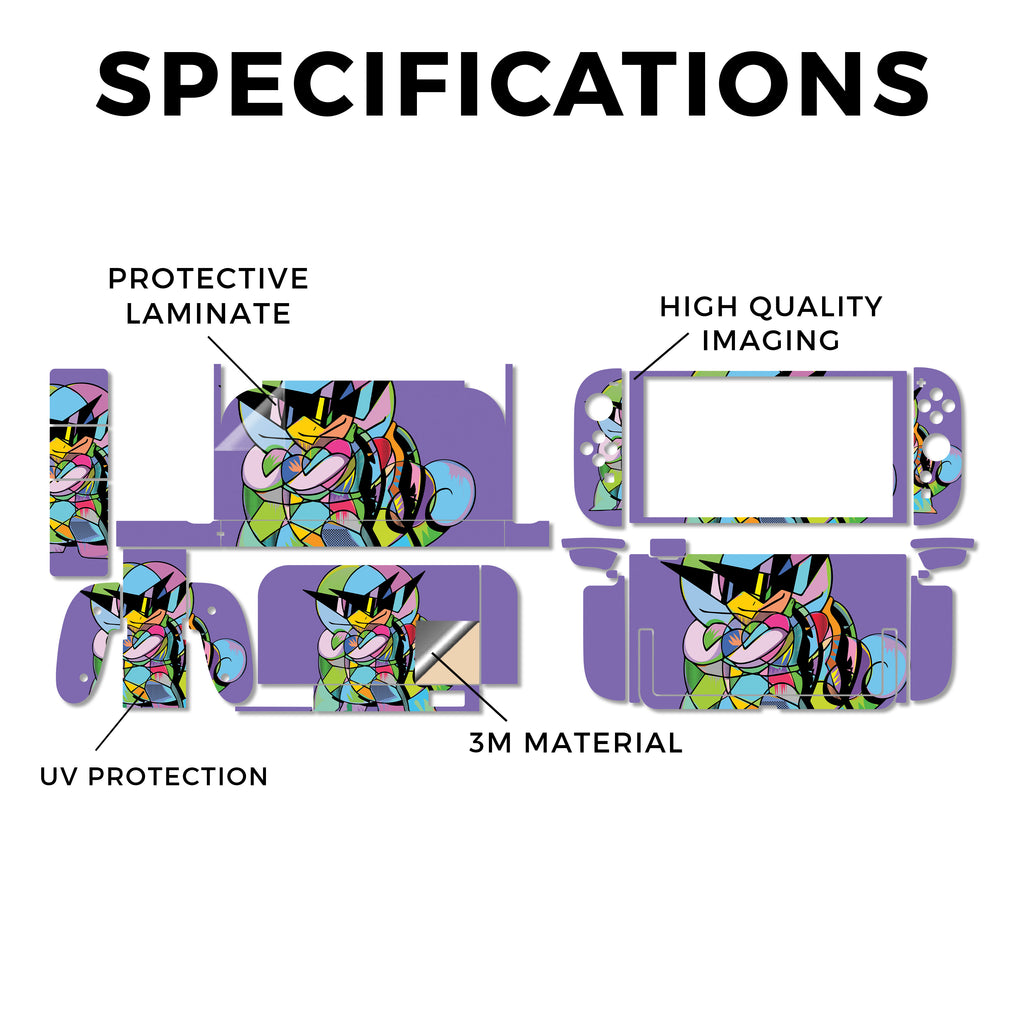 SPECIFICATIONS

PROTECTIVE LAMINATE

HIGH QUALITY IMAGING

3M MATERIAL

UV PROTECTION